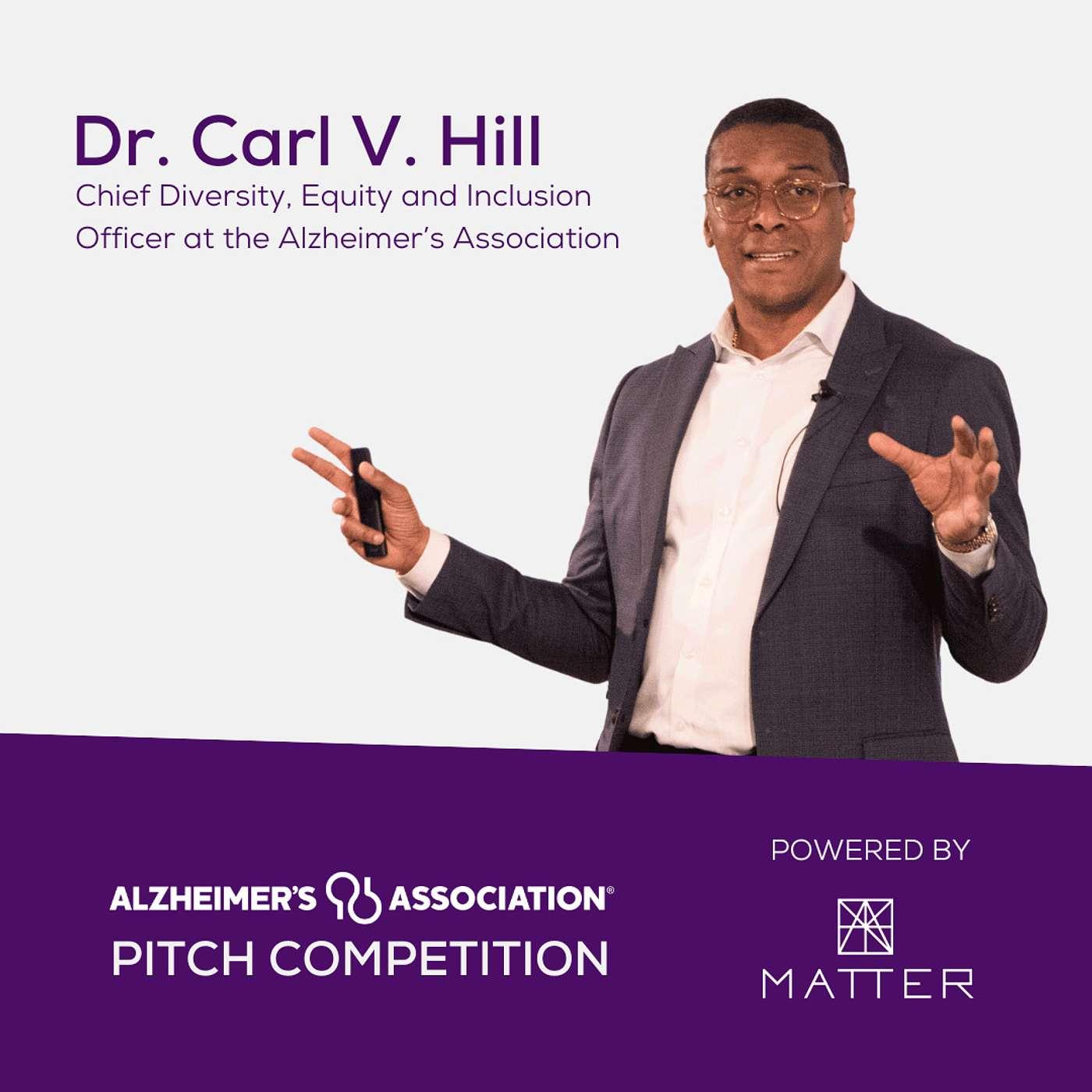 Dr. Carl V. Hill
Chief Diversity, Equity and Inclusion Officer at the Alzheimer's Association

ALZHEIMER'S ASSOCIATION®
PITCH COMPETITION

POWERED BY
MATTER